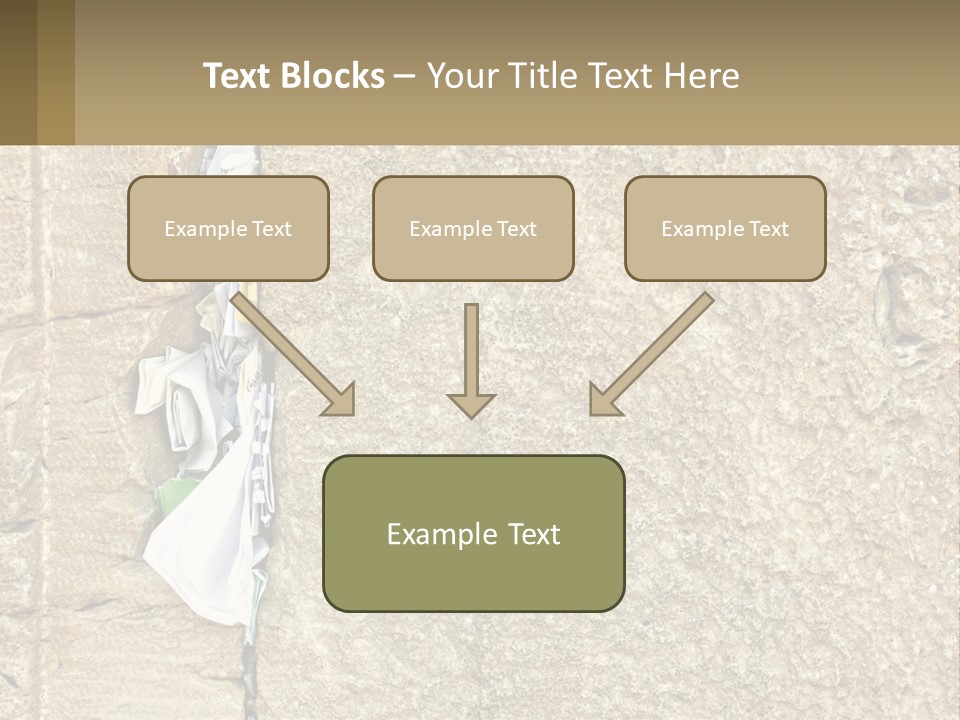 Text Blocks – Your Title Text Here

Example Text

Example Text

Example Text

Example Text